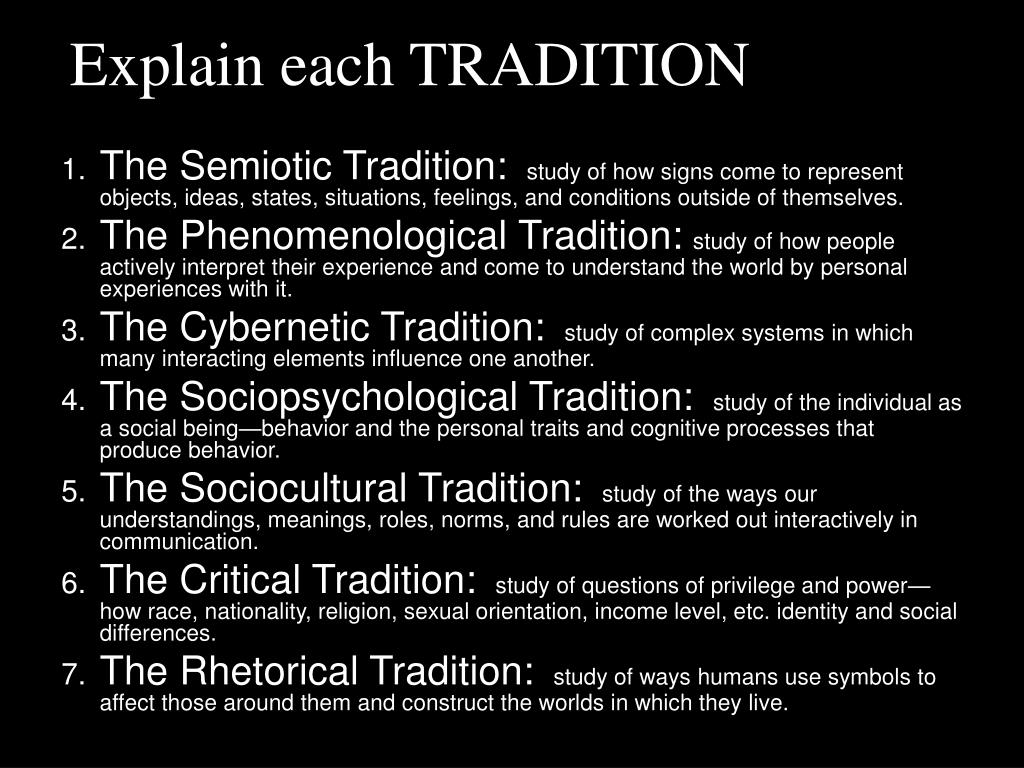 Explain each TRADITION

1. The Semiotic Tradition: study of how signs come to represent objects, ideas, states, situations, feelings, and conditions outside of themselves.
2. The Phenomenological Tradition: study of how people actively interpret their experience and come to understand the world by personal experiences with it.
3. The Cybernetic Tradition: study of complex systems in which many interacting elements influence one another.
4. The Sociopsychological Tradition: study of the individual as a social being—behavior and the personal traits and cognitive processes that produce behavior.
5. The Sociocultural Tradition: study of the ways our understandings, meanings, roles, norms, and rules are worked out interactively in communication.
6. The Critical Tradition: study of questions of privilege and power—how race, nationality, religion, sexual orientation, income level, etc. identity and social differences.
7. The Rhetorical Tradition: study of ways humans use symbols to affect those around them and construct the worlds in which they live.